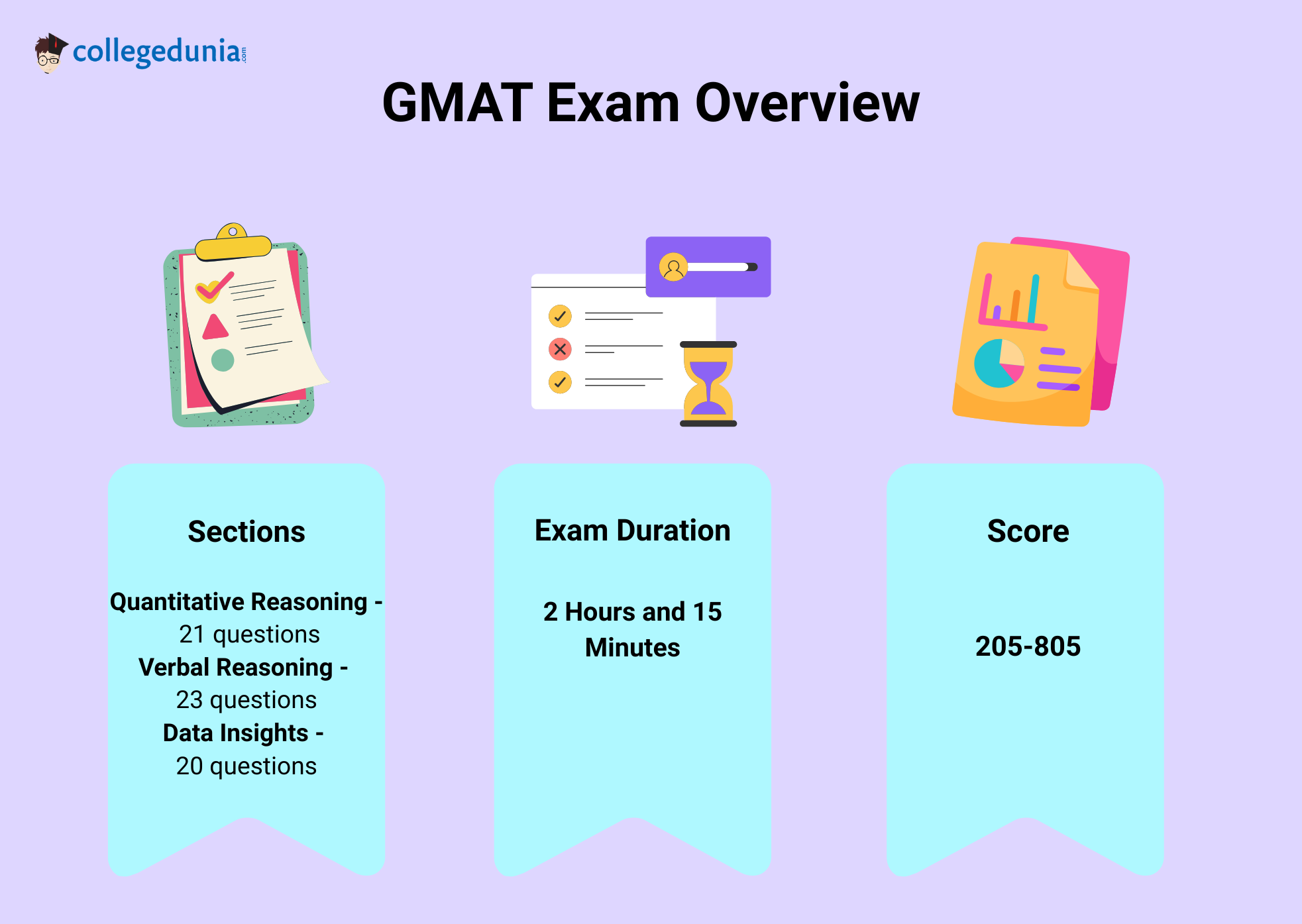 collegedunia.com

GMAT Exam Overview

Sections

Quantitative Reasoning - 21 questions
Verbal Reasoning - 23 questions
Data Insights - 20 questions

Exam Duration

2 Hours and 15 Minutes

Score

205-805